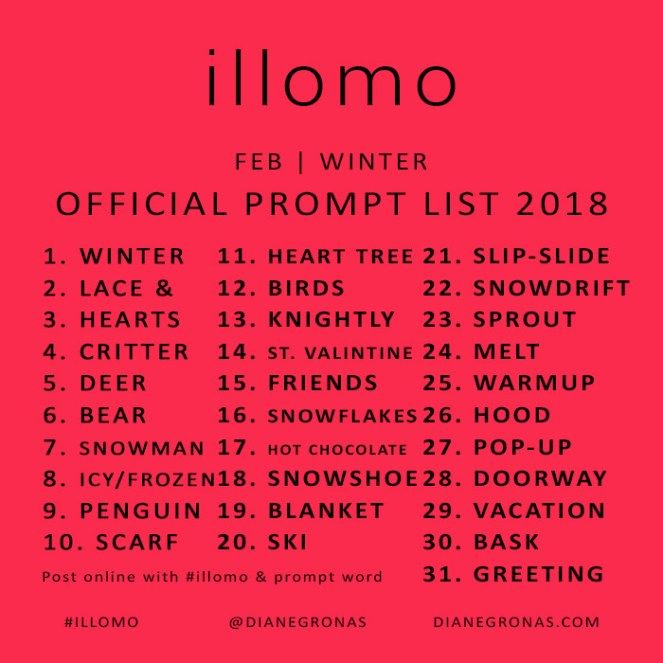 illomo

FEB | WINTER

OFFICIAL PROMPT LIST 2018

1. WINTER
2. LACE &
3. HEARTS
4. CRITTER
5. DEER
6. BEAR
7. SNOWMAN
8. ICY/FROZEN
9. PENGUIN
10. SCARF

Post online with #illomo & prompt word

11. HEART TREE
12. BIRDS
13. KNIGHTLY
14. ST. VALINTINE
15. FRIENDS
16. SNOWFLAKES
17. HOT CHOCOLATE
18. SNOWSHOE
19. BLANKET
20. SKI

21. SLIP-SLIDE
22. SNOWDRIFT
23. SPROUT
24. MELT
25. WARMUP
26. HOOD
27. POP-UP
28. DOORWAY
29. VACATION
30. BASK
31. GREETING

#ILLOMO @DIANEGRONAS DIANEGRONAS.COM